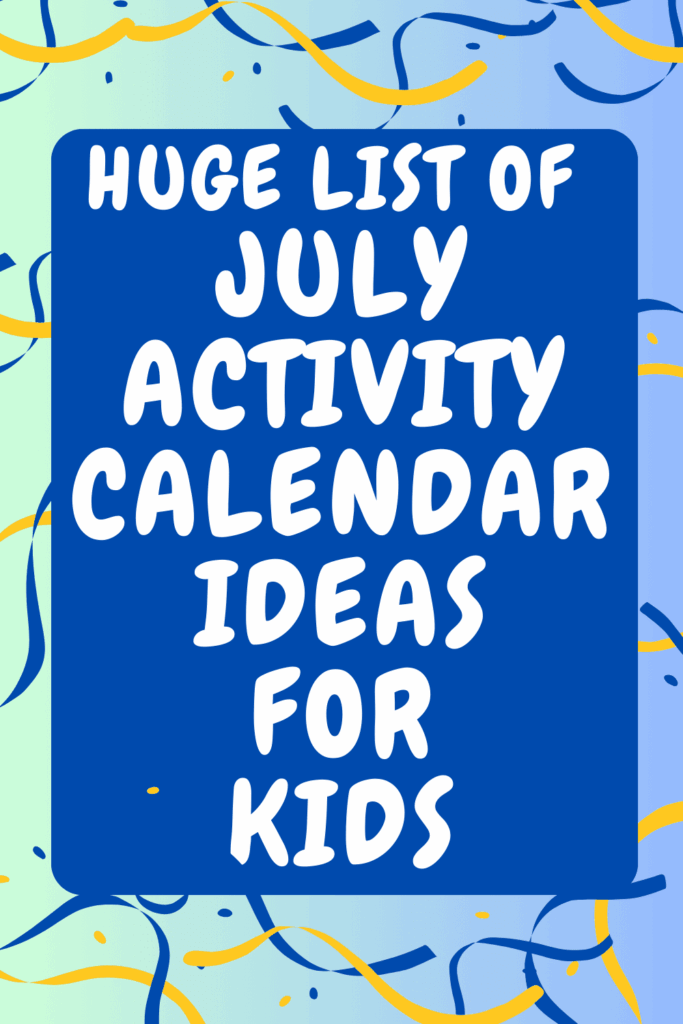 HUGE LIST OF
JULY
ACTIVITY
CALENDAR
IDEAS
FOR
KIDS